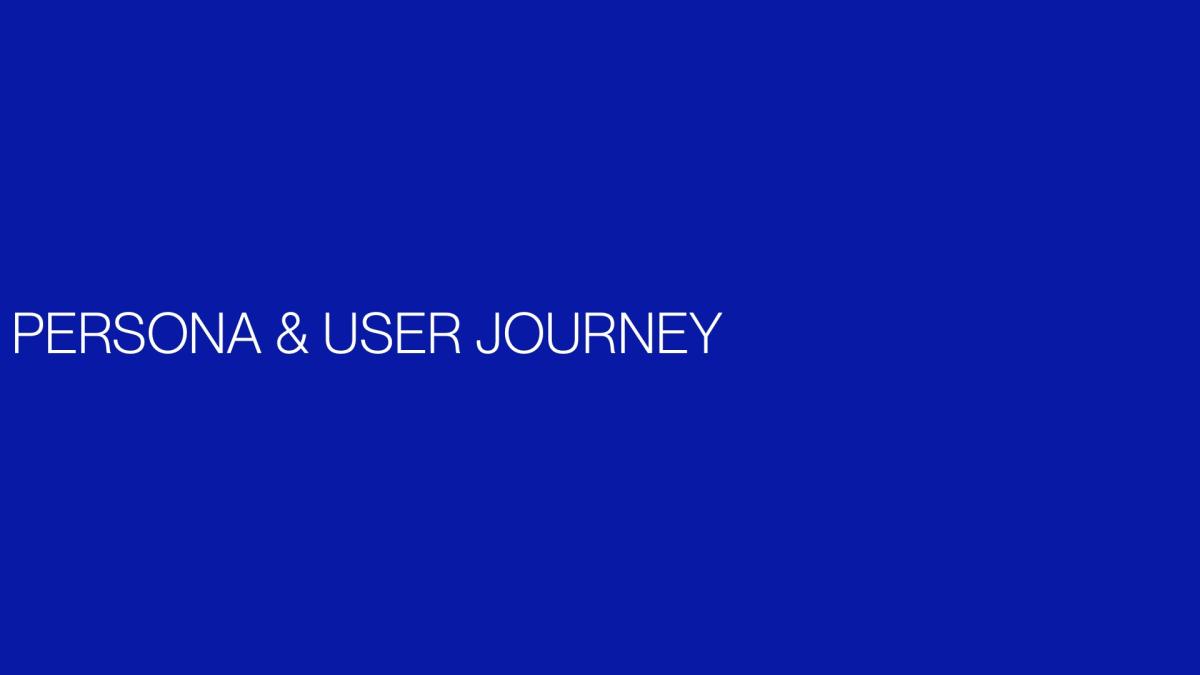 PERSONA & USER JOURNEY